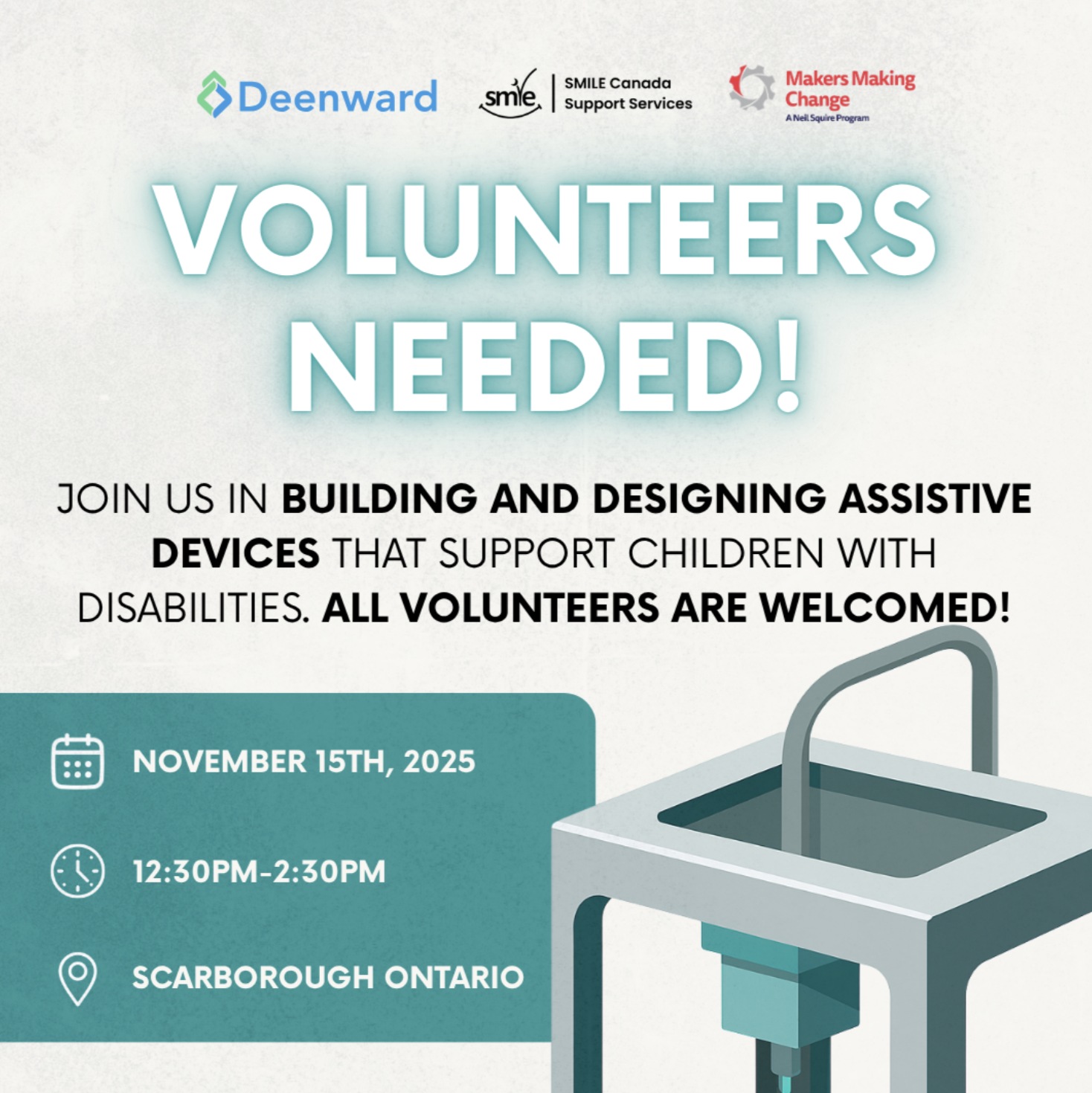 Deenward

smile | SMILE Canada Support Services

Makers Making Change
A Neil Squire Program

VOLUNTEERS NEEDED!

JOIN US IN BUILDING AND DESIGNING ASSISTIVE DEVICES THAT SUPPORT CHILDREN WITH DISABILITIES. ALL VOLUNTEERS ARE WELCOMED!

NOVEMBER 15TH, 2025

12:30PM-2:30PM

SCARBOROUGH ONTARIO